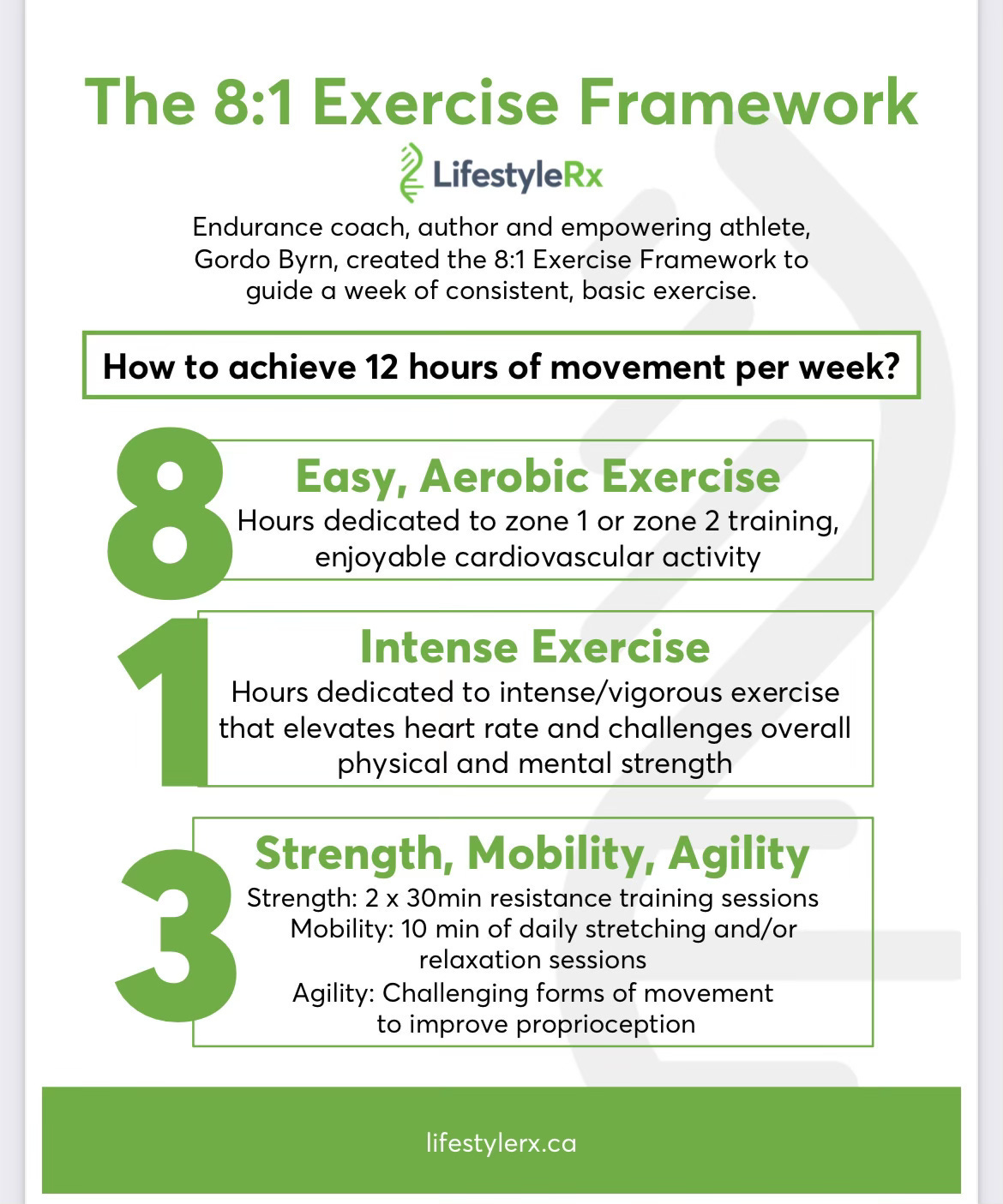 The 8:1 Exercise Framework

LifestyleRx

Endurance coach, author and empowering athlete, Gordo Byrn, created the 8:1 Exercise Framework to guide a week of consistent, basic exercise.

How to achieve 12 hours of movement per week?

8

Easy, Aerobic Exercise

Hours dedicated to zone 1 or zone 2 training, enjoyable cardiovascular activity

1

Intense Exercise

Hours dedicated to intense/vigorous exercise that elevates heart rate and challenges overall physical and mental strength

3

Strength, Mobility, Agility

Strength: 2 x 30min resistance training sessions

Mobility: 10 min of daily stretching and/or relaxation sessions

Agility: Challenging forms of movement to improve proprioception

lifestylerx.ca